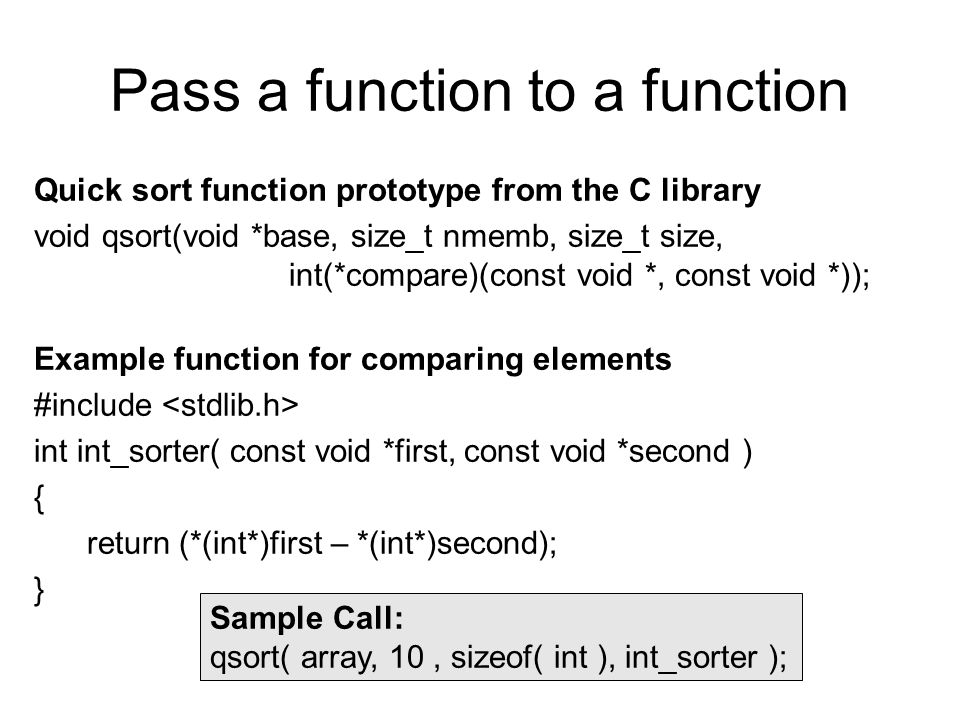 Pass a function to a function

Quick sort function prototype from the C library
void qsort(void *base, size_t nmemb, size_t size,
int(*compare)(const void *, const void *));

Example function for comparing elements
#include <stdlib.h>
int int_sorter( const void *first, const void *second )
{
return (*(int*)first – *(int*)second);
}

Sample Call:
qsort( array, 10 , sizeof( int ), int_sorter );